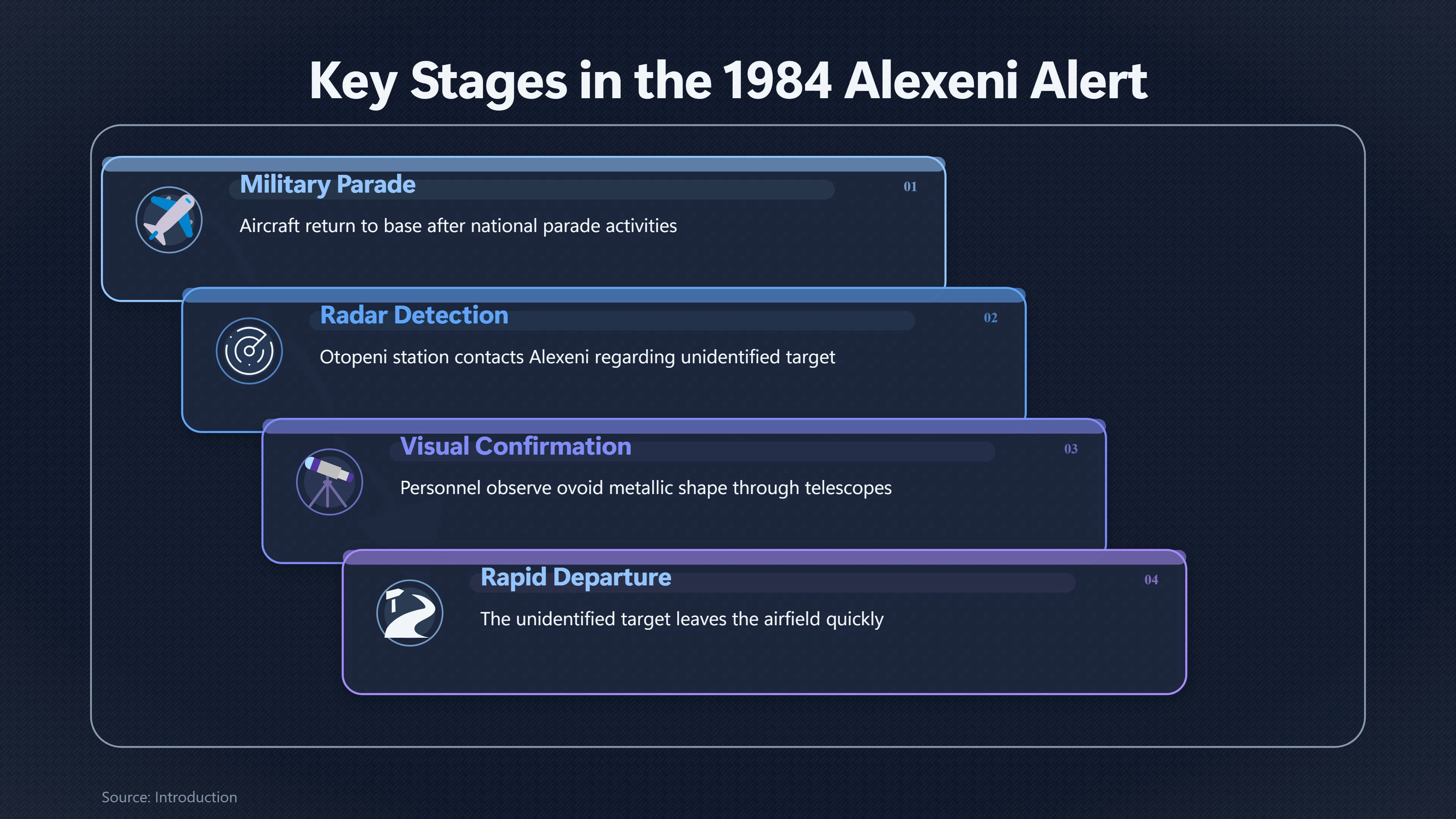 Key Stages in the 1984 Alexeni Alert

Military Parade
01
Aircraft return to base after national parade activities

Radar Detection
02
Otopeni station contacts Alexeni regarding unidentified target

Visual Confirmation
03
Personnel observe ovoid metallic shape through telescopes

Rapid Departure
04
The unidentified target leaves the airfield quickly

Source: Introduction